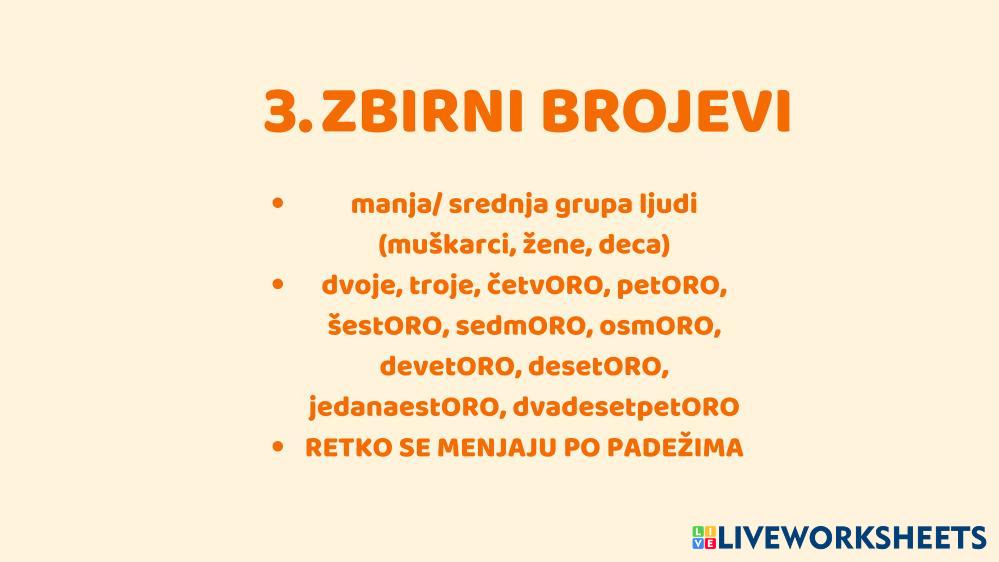 3. ZBIRNI BROJEVI

• manja/ srednja grupa ljudi (muškarci, žene, deca)
• dvoje, troje, četvORO, petORO, šestORO, sedmORO, osmORO, devetORO, desetORO, jedanaestORO, dvadesetpetORO
• RETKO SE MENJAJU PO PADEŽIMA

LIVEWORKSHEETS